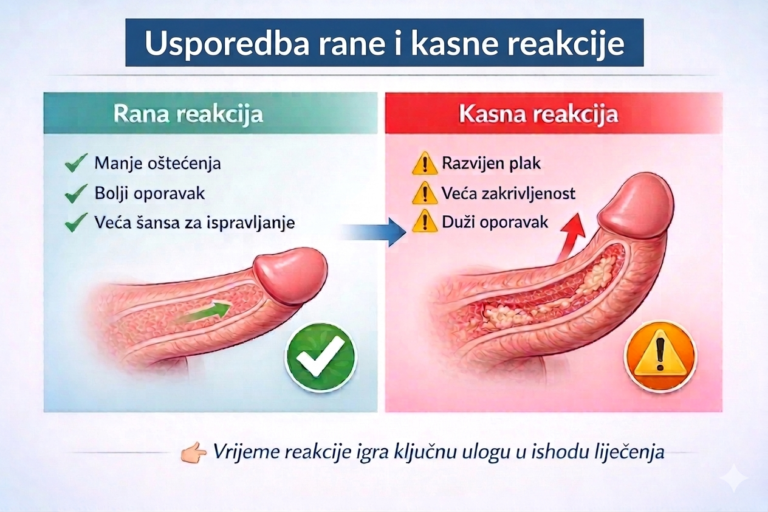 Usporedba rane i kasne reakcije

Rana reakcija

Manje oštećenja
Bolji oporavak
Veća šansa za ispravljanje

Kasna reakcija

Razvijen plak
Veća zakrivljenost
Duži oporavak

Vrijeme reakcije igra ključnu ulogu u ishodu liječenja